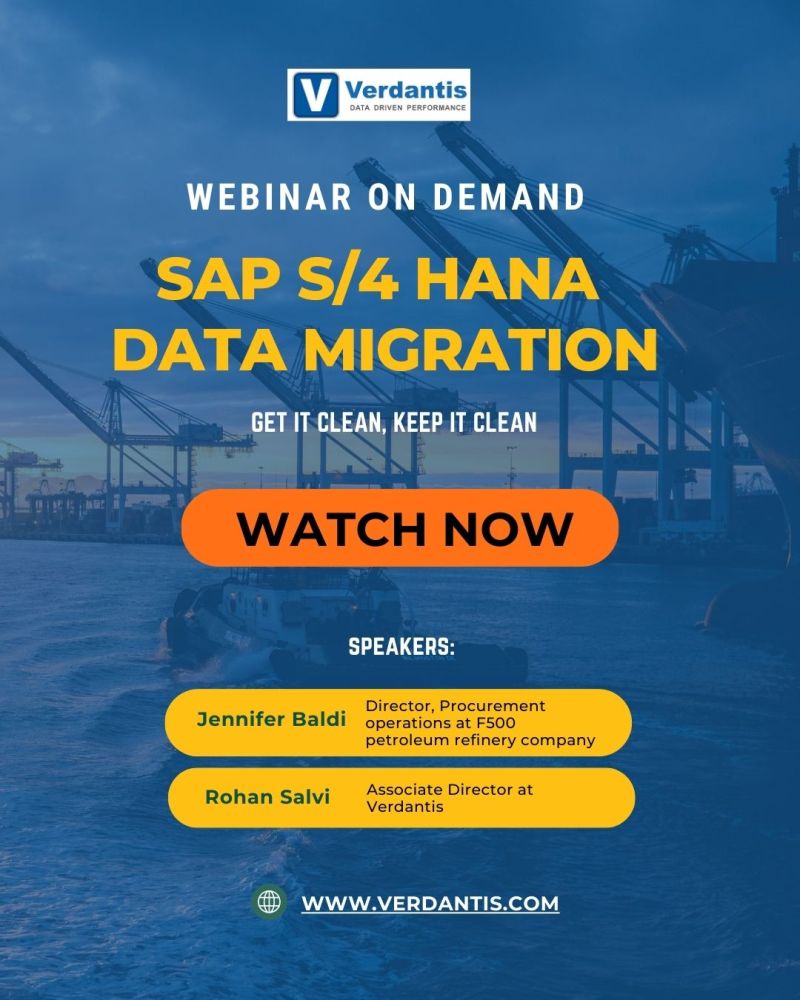 V Verdantis
DATA DRIVEN PERFORMANCE

WEBINAR ON DEMAND

SAP S/4 HANA DATA MIGRATION

GET IT CLEAN, KEEP IT CLEAN

WATCH NOW

SPEAKERS:

Jennifer Baldi Director, Procurement operations at F500 petroleum refinery company

Rohan Salvi Associate Director at Verdantis

WWW.VERDANTIS.COM